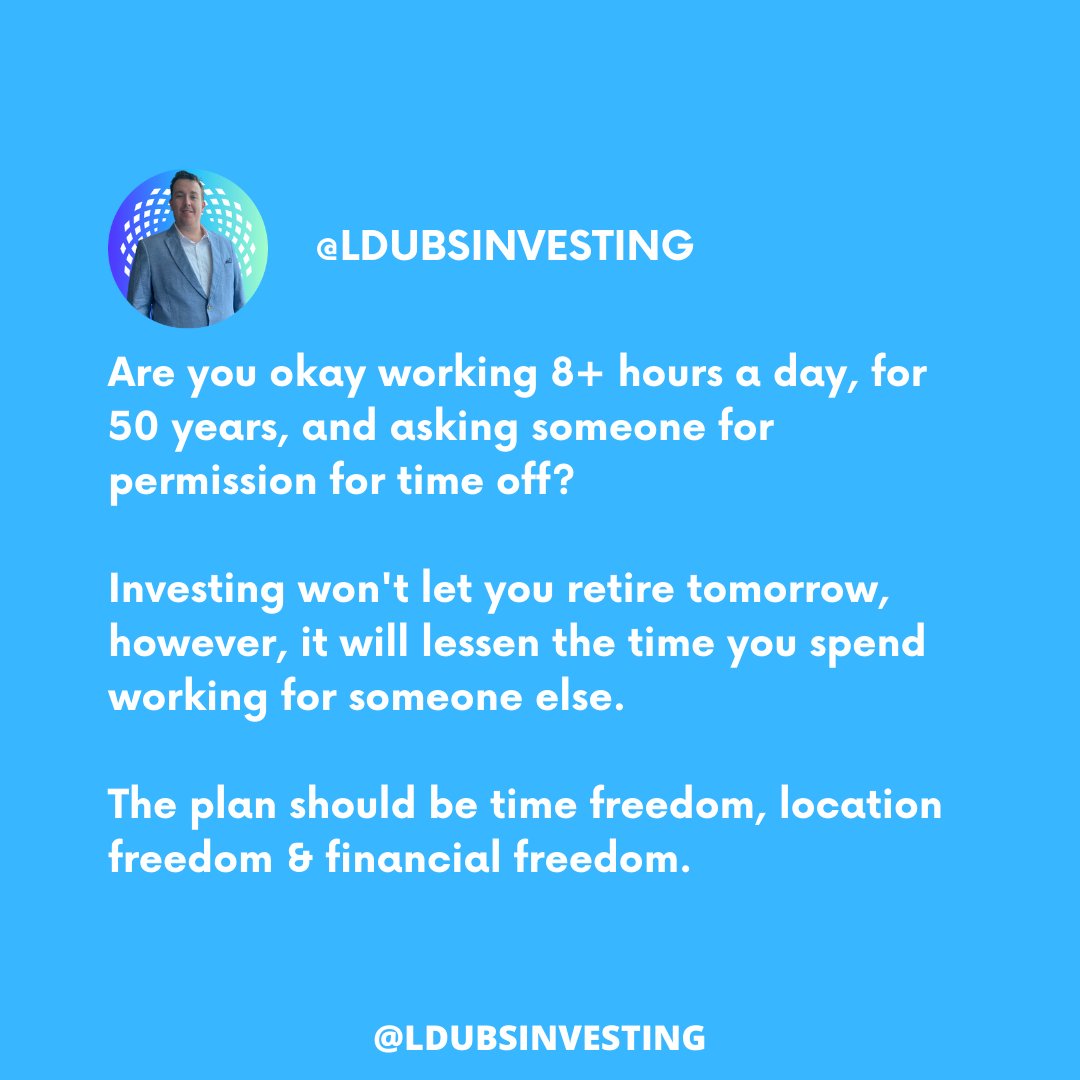 @LDUBSINVESTING

Are you okay working 8+ hours a day, for 50 years, and asking someone for permission for time off?

Investing won't let you retire tomorrow, however, it will lessen the time you spend working for someone else.

The plan should be time freedom, location freedom & financial freedom.

@LDUBSINVESTING